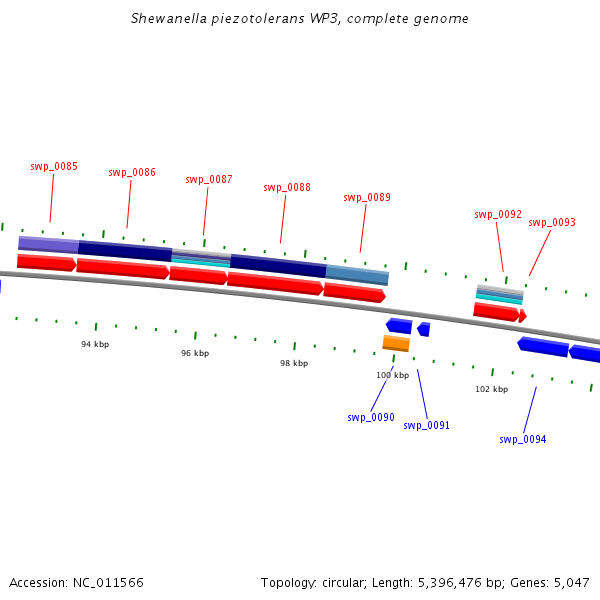 Shewanella piezotolerans WP3, complete genome

swp_0085
swp_0086
swp_0087
swp_0088
swp_0089
swp_0092
swp_0093

94 kbp
96 kbp
98 kbp
100 kbp
102 kbp

swp_0090
swp_0091
swp_0094

Accession: NC_011566
Topology: circular; Length: 5,396,476 bp; Genes: 5,047